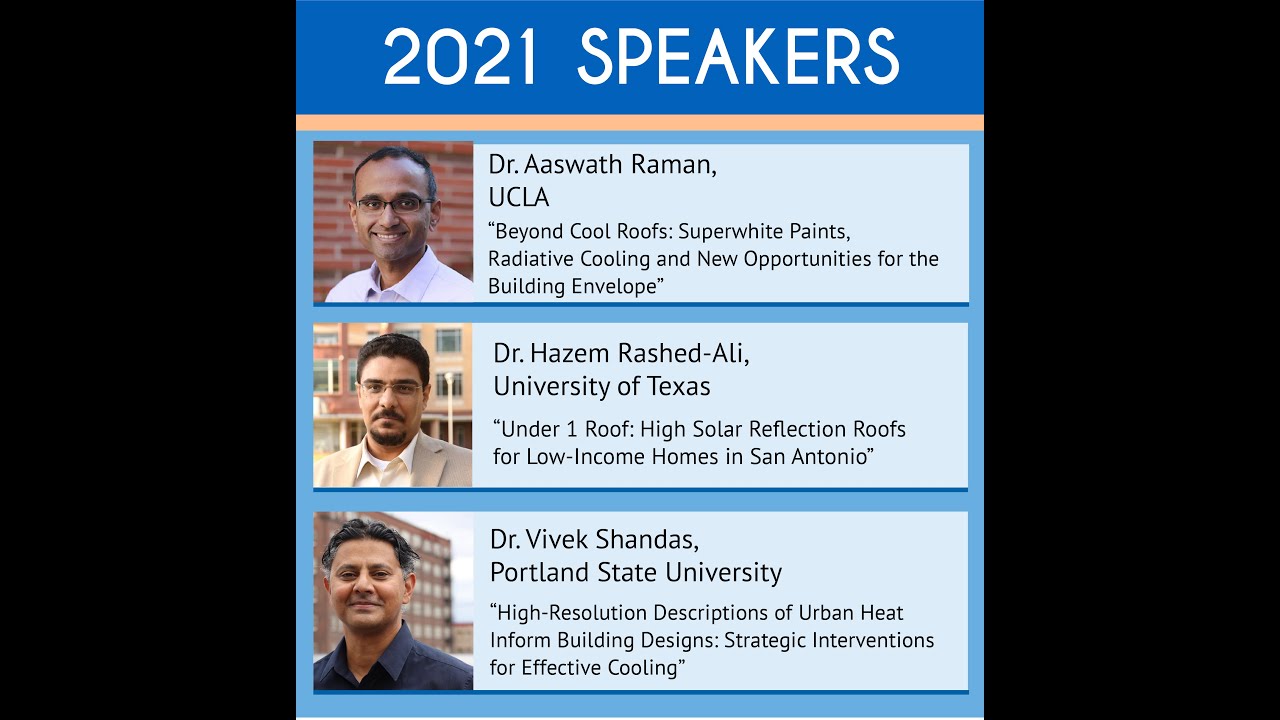 2021 SPEAKERS

Dr. Aaswath Raman, UCLA

“Beyond Cool Roofs: Superwhite Paints, Radiative Cooling and New Opportunities for the Building Envelope”

Dr. Hazem Rashed-Ali, University of Texas

“Under 1 Roof: High Solar Reflection Roofs for Low-Income Homes in San Antonio”

Dr. Vivek Shandas, Portland State University

“High-Resolution Descriptions of Urban Heat Inform Building Designs: Strategic Interventions for Effective Cooling”